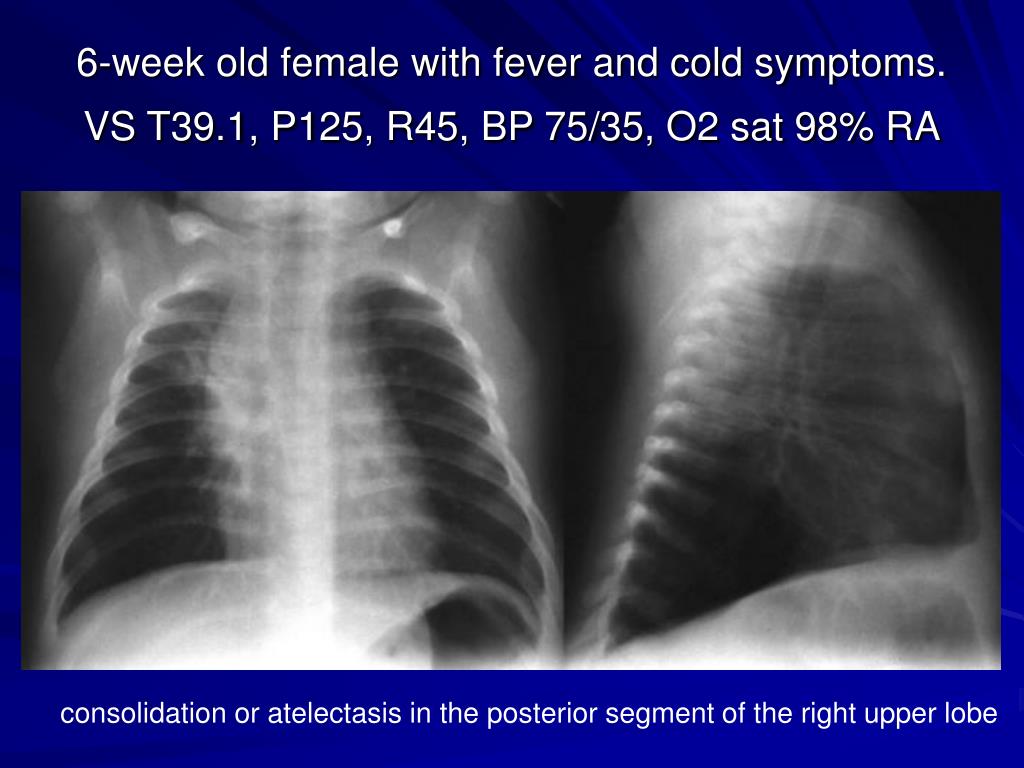 6-week old female with fever and cold symptoms.
VS T39.1, P125, R45, BP 75/35, O2 sat 98% RA

consolidation or atelectasis in the posterior segment of the right upper lobe